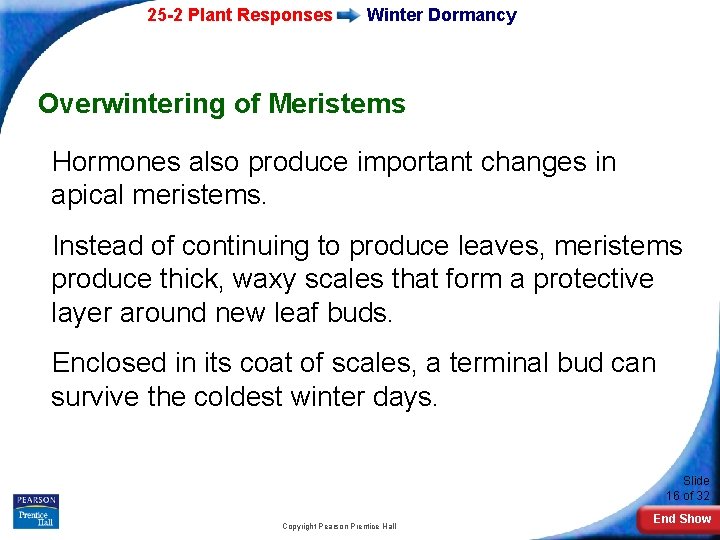 25-2 Plant Responses Winter Dormancy

Overwintering of Meristems

Hormones also produce important changes in apical meristems.

Instead of continuing to produce leaves, meristems produce thick, waxy scales that form a protective layer around new leaf buds.

Enclosed in its coat of scales, a terminal bud can survive the coldest winter days.

PEARSON Prentice Hall

Copyright Pearson Prentice Hall

Slide 16 of 32

End Show